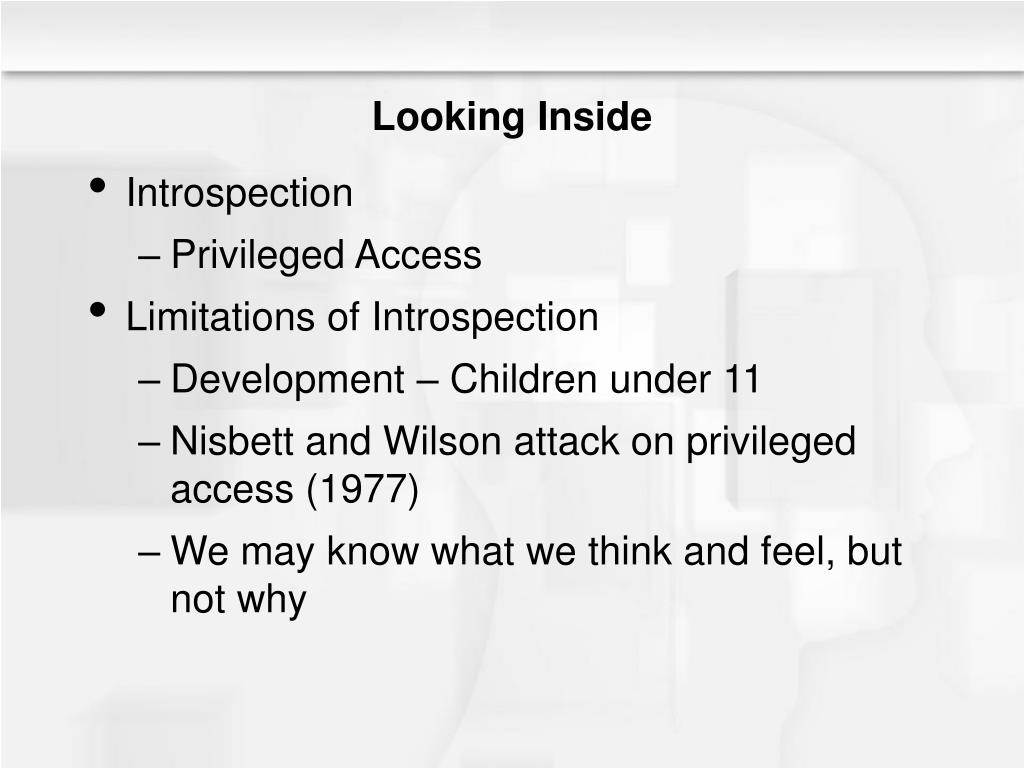 Looking Inside

• Introspection
– Privileged Access
• Limitations of Introspection
– Development – Children under 11
– Nisbett and Wilson attack on privileged access (1977)
– We may know what we think and feel, but not why